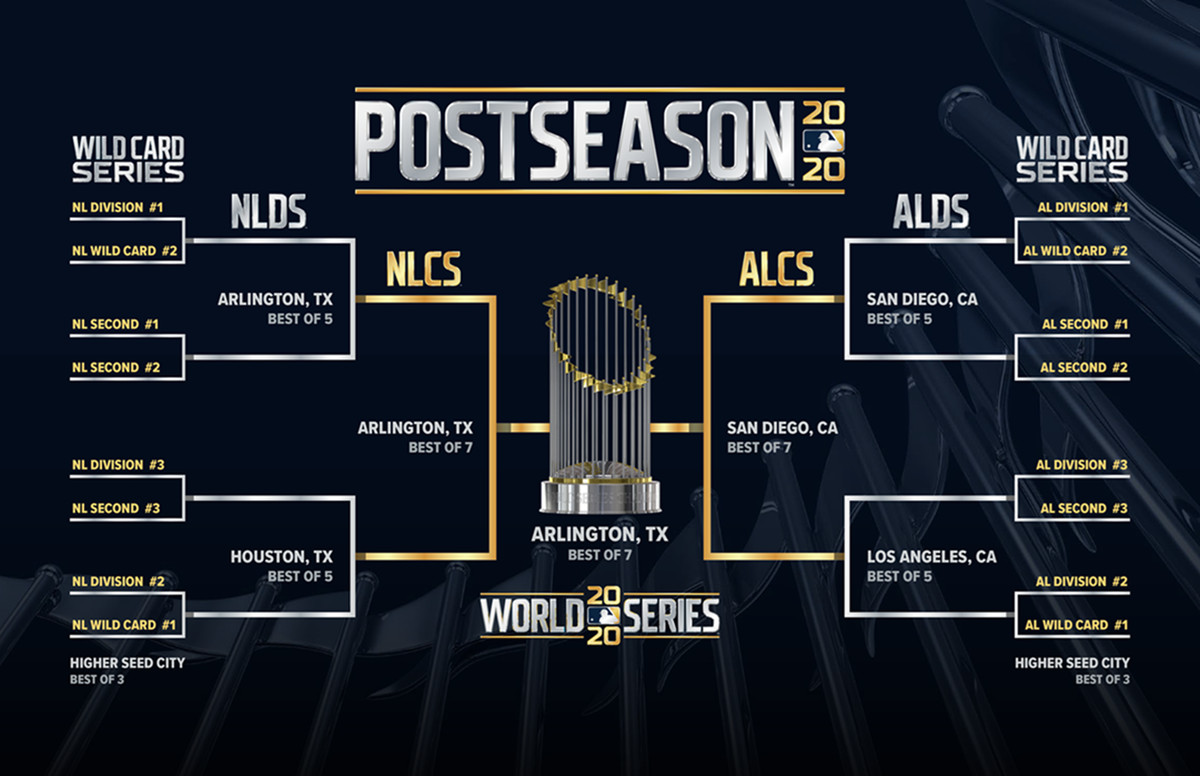 POSTSEASON 20 20

WILD CARD SERIES

NL DIVISION #1
NL WILD CARD #2
NL SECOND #1
NL SECOND #2
NL DIVISION #3
NL SECOND #3
NL DIVISION #2
NL WILD CARD #1

HIGHER SEED CITY
BEST OF 3

NLDS

ARLINGTON, TX
BEST OF 5

HOUSTON, TX
BEST OF 5

NLCS

ARLINGTON, TX
BEST OF 7

ARLINGTON, TX
BEST OF 7

WORLD 20 20 SERIES

ALCS

SAN DIEGO, CA
BEST OF 7

ALDS

SAN DIEGO, CA
BEST OF 5

LOS ANGELES, CA
BEST OF 5

WILD CARD SERIES

AL DIVISION #1
AL WILD CARD #2
AL SECOND #1
AL SECOND #2
AL DIVISION #3
AL SECOND #3
AL DIVISION #2
AL WILD CARD #1

HIGHER SEED CITY
BEST OF 3